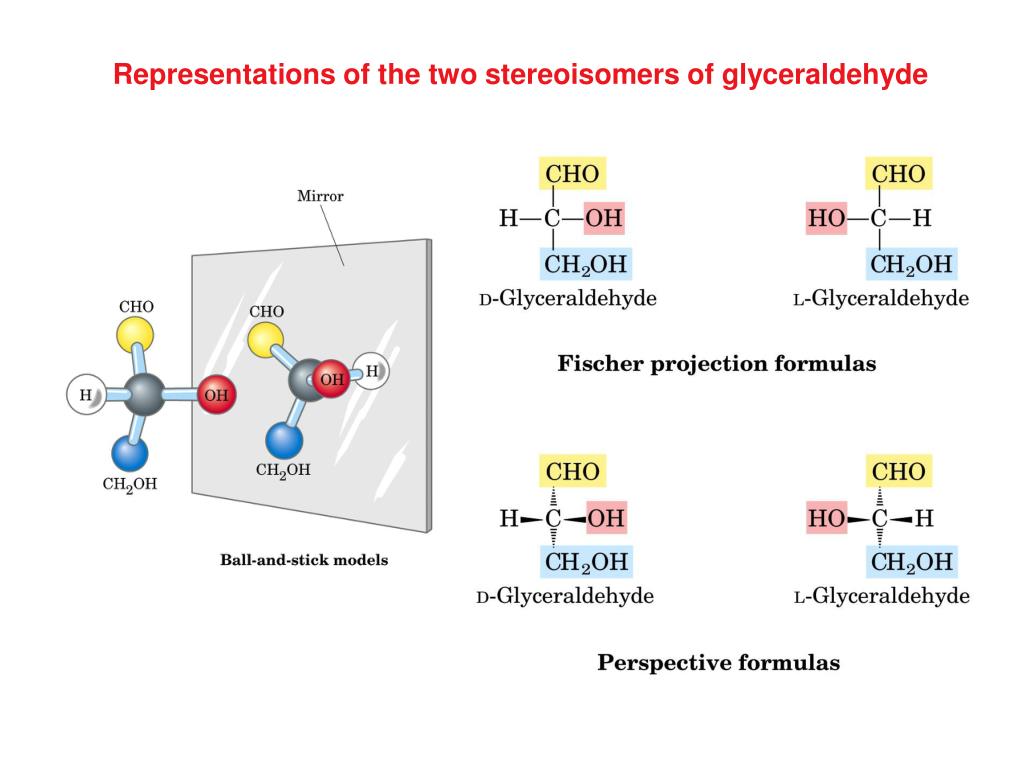 Representations of the two stereoisomers of glyceraldehyde

Mirror

CHO

H

OH

$CH_2OH$

CHO

OH

H

$CH_2OH$

Ball-and-stick models

CHO
H—C—OH
$CH_2OH$
D-Glyceraldehyde

CHO
HO—C—H
$CH_2OH$
L-Glyceraldehyde

Fischer projection formulas

CHO
H—C—OH
$CH_2OH$
D-Glyceraldehyde

CHO
HO—C—H
$CH_2OH$
L-Glyceraldehyde

Perspective formulas